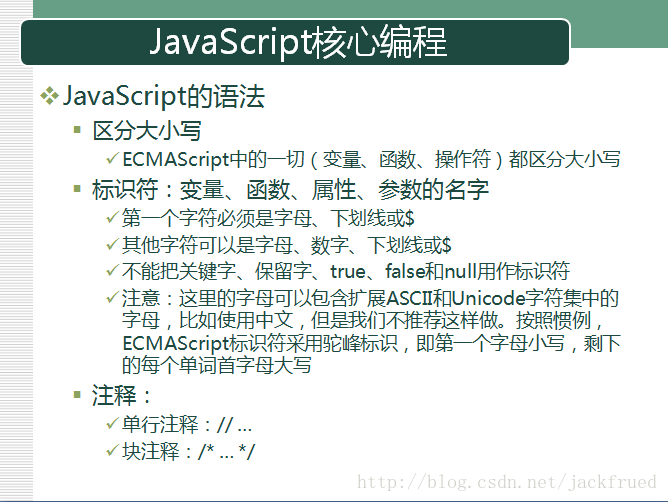 JavaScript核心编程

❖JavaScript的语法

▪ 区分大小写

✓ECMAScript中的一切（变量、函数、操作符）都区分大小写

▪ 标识符：变量、函数、属性、参数的名字

✓第一个字符必须是字母、下划线或$

✓其他字符可以是字母、数字、下划线或$

✓不能把关键字、保留字、true、false和null用作标识符

✓注意：这里的字母可以包含扩展ASCII和Unicode字符集中的字母，比如使用中文，但是我们不推荐这样做。按照惯例，ECMAScript标识符采用驼峰标识，即第一个字母小写，剩下的每个单词首字母大写

▪ 注释：

✓单行注释：// ...

✓块注释：/* ... */

http://blog.csdn.net/jackfrued